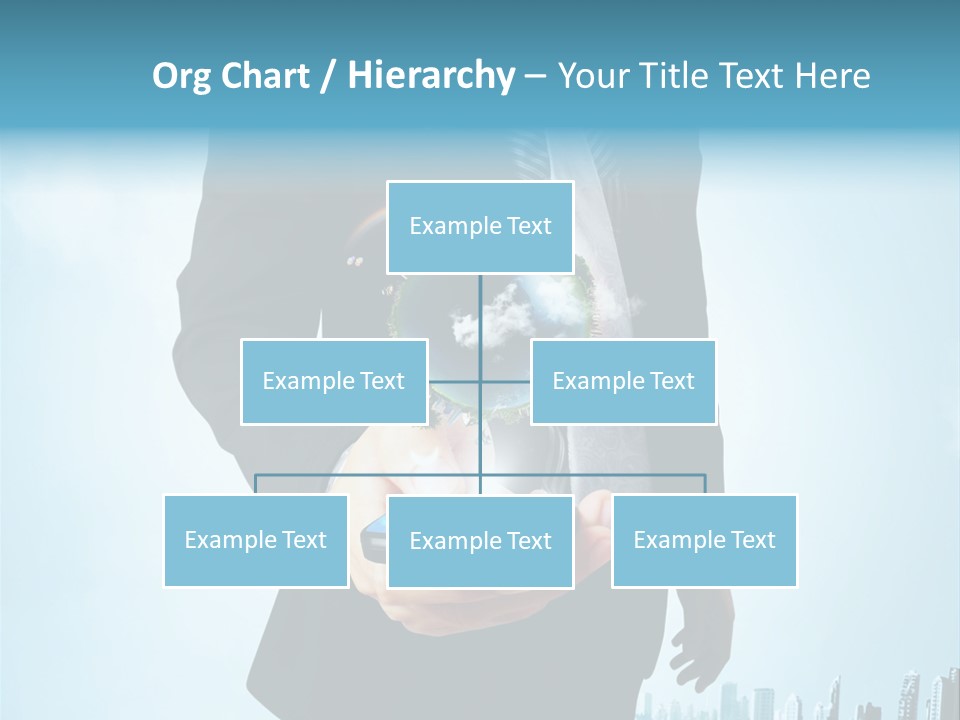 Org Chart / Hierarchy – Your Title Text Here

Example Text

Example Text

Example Text

Example Text

Example Text

Example Text